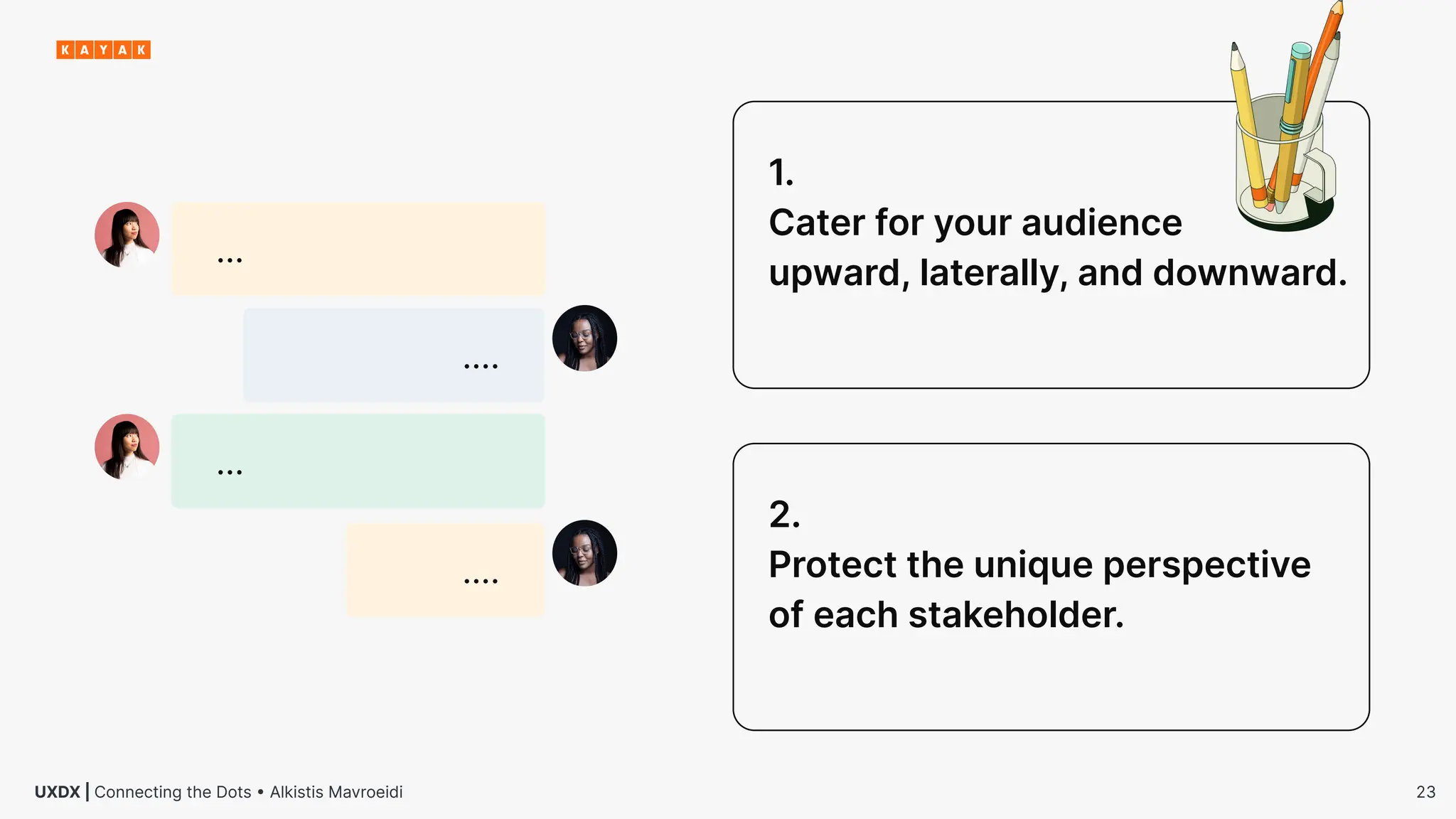 KAYAK

...

....

...

....

1.
Cater for your audience upward, laterally, and downward.

2.
Protect the unique perspective of each stakeholder.

UXDX | Connecting the Dots • Alkistis Mavroeidi

23